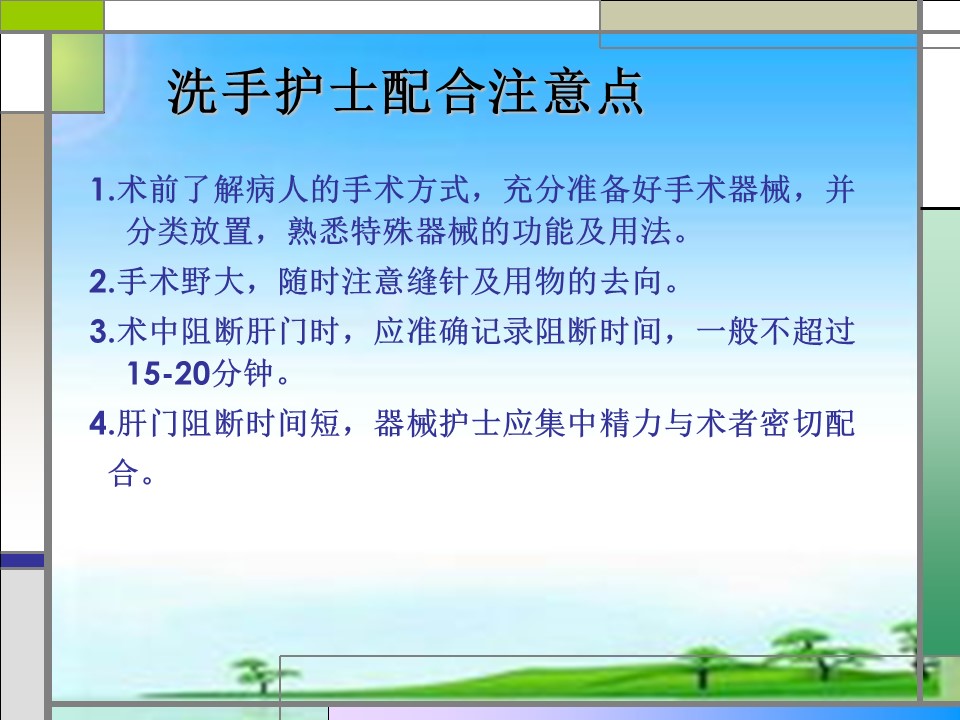 洗手护士配合注意点

1.术前了解病人的手术方式，充分准备好手术器械，并分类放置，熟悉特殊器械的功能及用法。

2.手术野大，随时注意缝针及用物的去向。

3.术中阻断肝门时，应准确记录阻断时间，一般不超过15-20分钟。

4.肝门阻断时间短，器械护士应集中精力与术者密切配合。